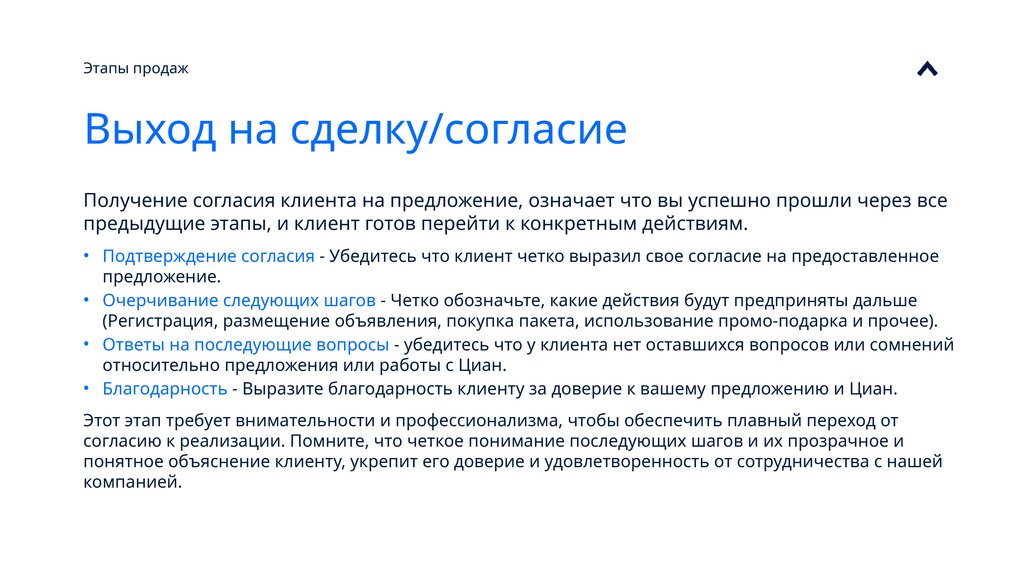 Этапы продаж

Выход на сделку/согласие

Получение согласия клиента на предложение, означает что вы успешно прошли через все предыдущие этапы, и клиент готов перейти к конкретным действиям.

• Подтверждение согласия - Убедитесь что клиент четко выразил свое согласие на предоставленное предложение.
• Очерчивание следующих шагов - Четко обозначьте, какие действия будут предприняты дальше (Регистрация, размещение объявления, покупка пакета, использование промо-подарка и прочее).
• Ответы на последующие вопросы - убедитесь что у клиента нет оставшихся вопросов или сомнений относительно предложения или работы с Циан.
• Благодарность - Выразите благодарность клиенту за доверие к вашему предложению и Циан.

Этот этап требует внимательности и профессионализма, чтобы обеспечить плавный переход от согласию к реализации. Помните, что четкое понимание последующих шагов и их прозрачное и понятное объяснение клиенту, укрепит его доверие и удовлетворенность от сотрудничества с нашей компанией.